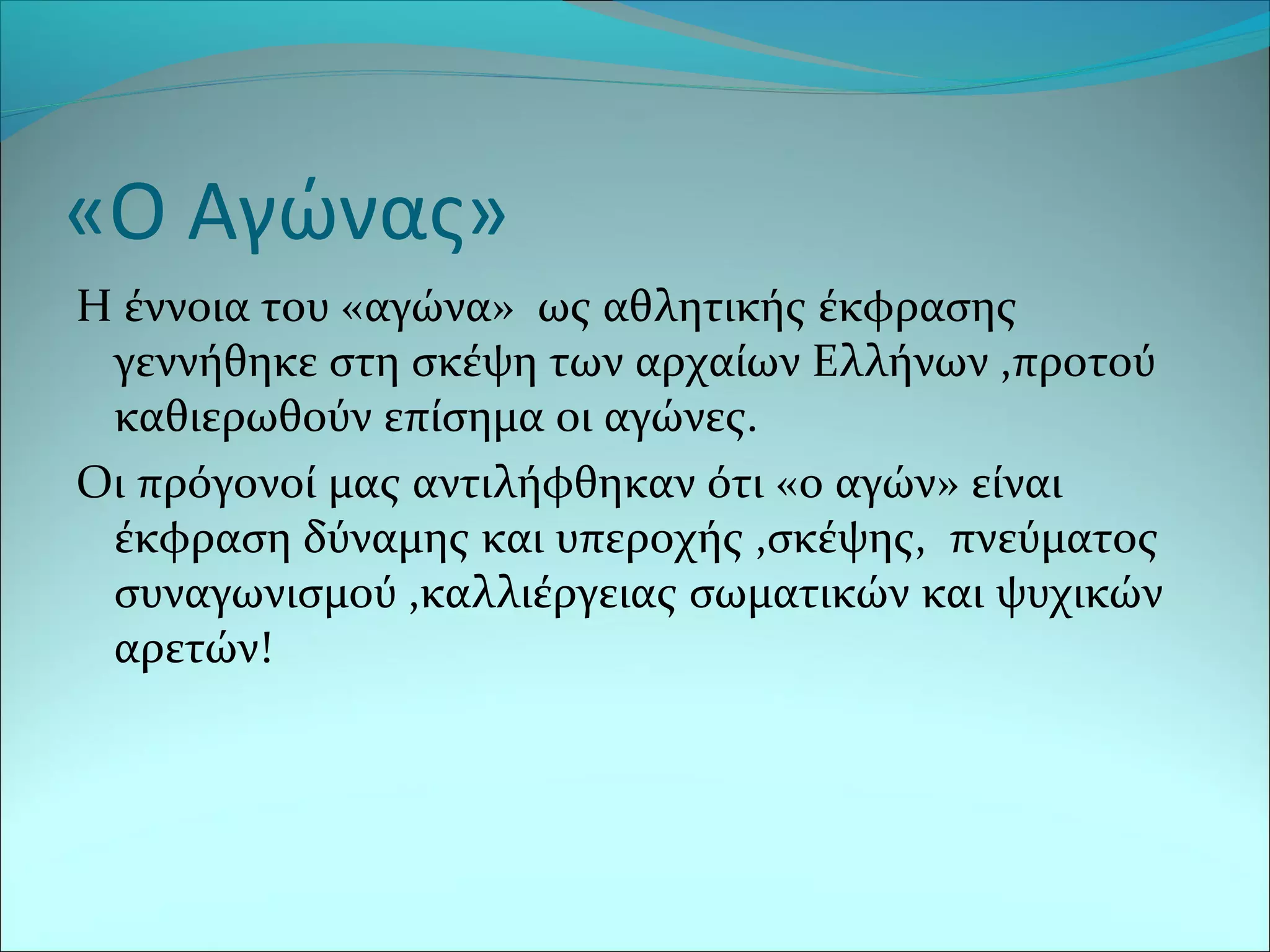 «Ο Αγώνας»

Η έννοια του «αγώνα» ως αθλητικής έκφρασης γεννήθηκε στη σκέψη των αρχαίων Ελλήνων ,προτού καθιερωθούν επίσημα οι αγώνες.

Οι πρόγονοί μας αντιλήφθηκαν ότι «ο αγών» είναι έκφραση δύναμης και υπεροχής ,σκέψης, πνεύματος συναγωνισμού ,καλλιέργειας σωματικών και ψυχικών αρετών!